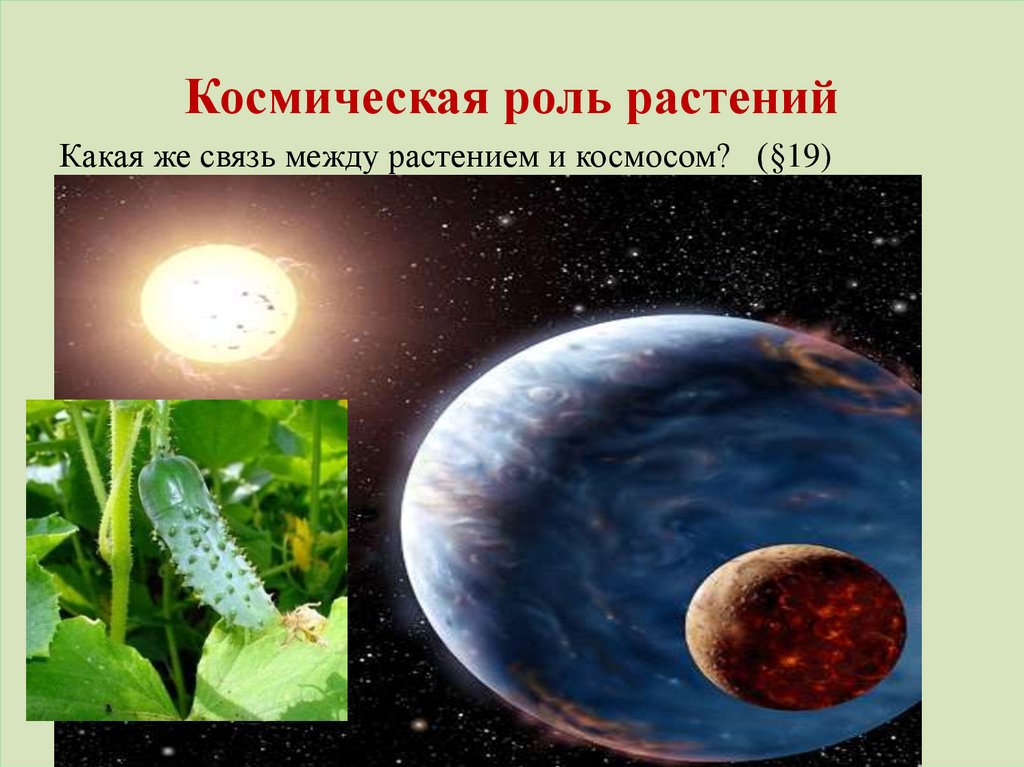 Космическая роль растений

Какая же связь между растением и космосом? (§19)